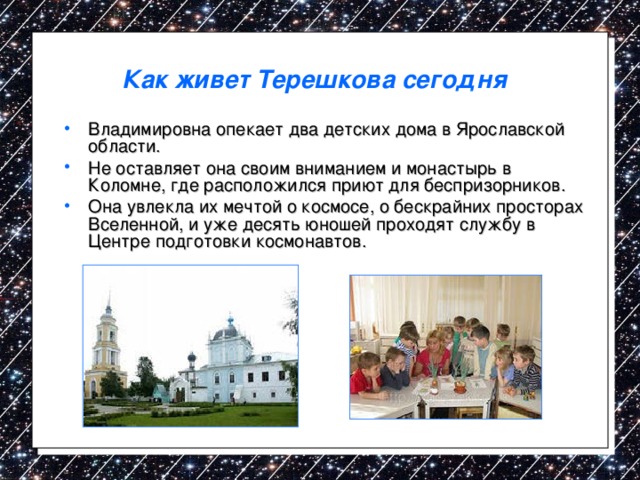 Как живет Терешкова сегодня

• Владимировна опекает два детских дома в Ярославской области.
• Не оставляет она своим вниманием и монастырь в Коломне, где расположился приют для беспризорников.
• Она увлекла их мечтой о космосе, о бескрайних просторах Вселенной, и уже десять юношей проходят службу в Центре подготовки космонавтов.